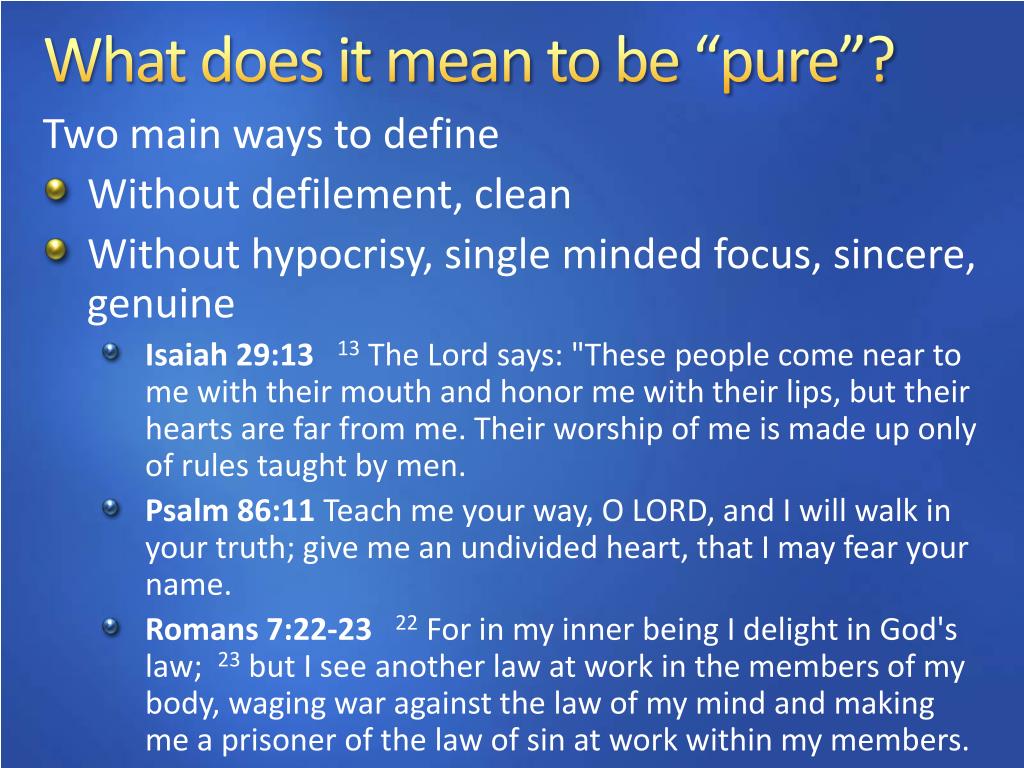 What does it mean to be “pure”?

Two main ways to define

Without defilement, clean

Without hypocrisy, single minded focus, sincere, genuine

Isaiah 29:13 $^{13}$ The Lord says: "These people come near to me with their mouth and honor me with their lips, but their hearts are far from me. Their worship of me is made up only of rules taught by men.

Psalm 86:11 Teach me your way, O LORD, and I will walk in your truth; give me an undivided heart, that I may fear your name.

Romans 7:22-23 $^{22}$ For in my inner being I delight in God's law; $^{23}$ but I see another law at work in the members of my body, waging war against the law of my mind and making me a prisoner of the law of sin at work within my members.